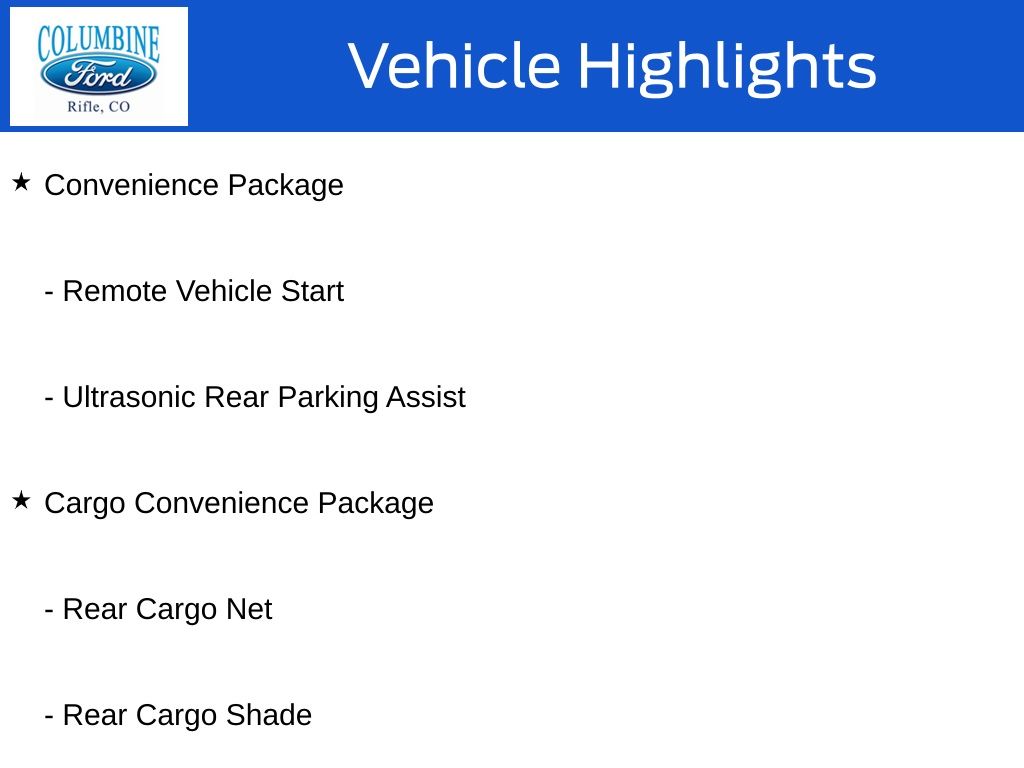 COLUMBINE
Ford
Rifle, CO

Vehicle Highlights

★ Convenience Package

- Remote Vehicle Start

- Ultrasonic Rear Parking Assist

★ Cargo Convenience Package

- Rear Cargo Net

- Rear Cargo Shade